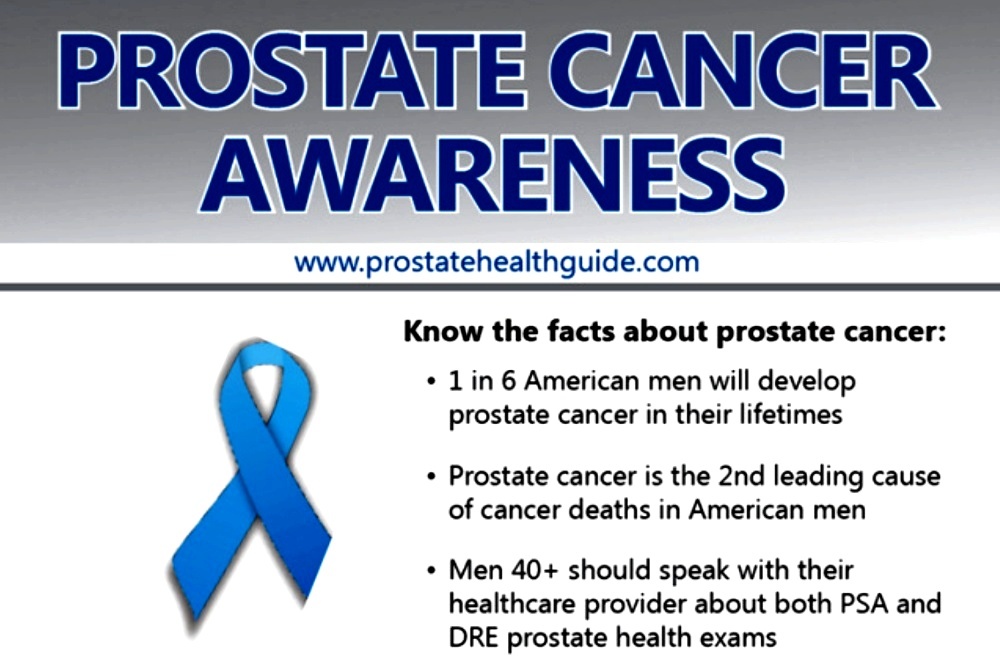 PROSTATE CANCER AWARENESS

www.prostatehealthguide.com

Know the facts about prostate cancer:

• 1 in 6 American men will develop prostate cancer in their lifetimes

• Prostate cancer is the 2nd leading cause of cancer deaths in American men

• Men 40+ should speak with their healthcare provider about both PSA and DRE prostate health exams